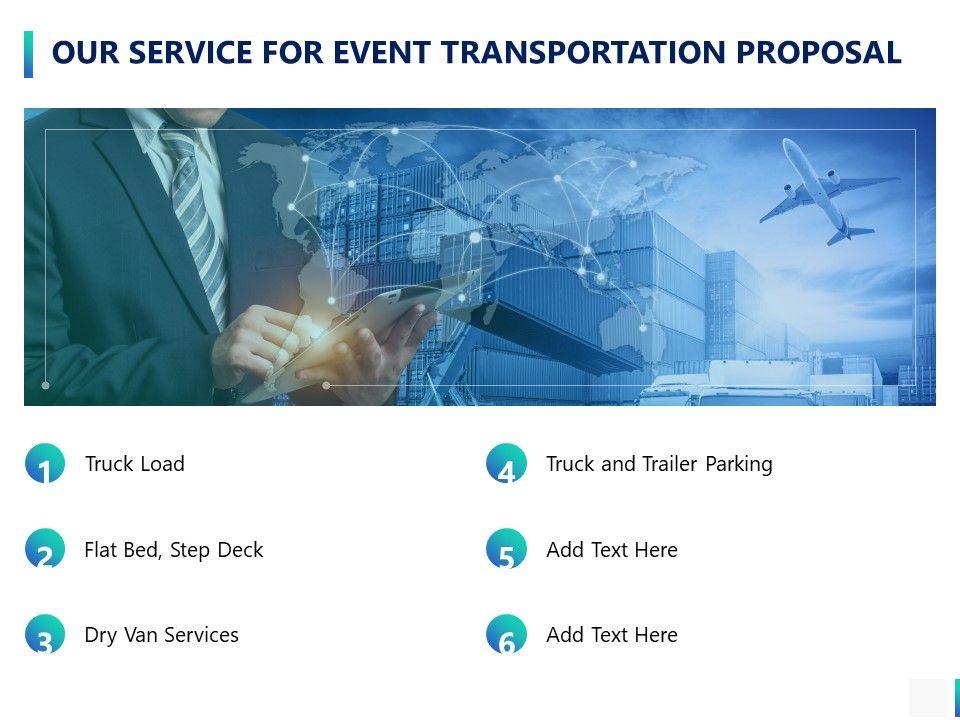 OUR SERVICE FOR EVENT TRANSPORTATION PROPOSAL

1 Truck Load

2 Flat Bed, Step Deck

3 Dry Van Services

4 Truck and Trailer Parking

5 Add Text Here

6 Add Text Here